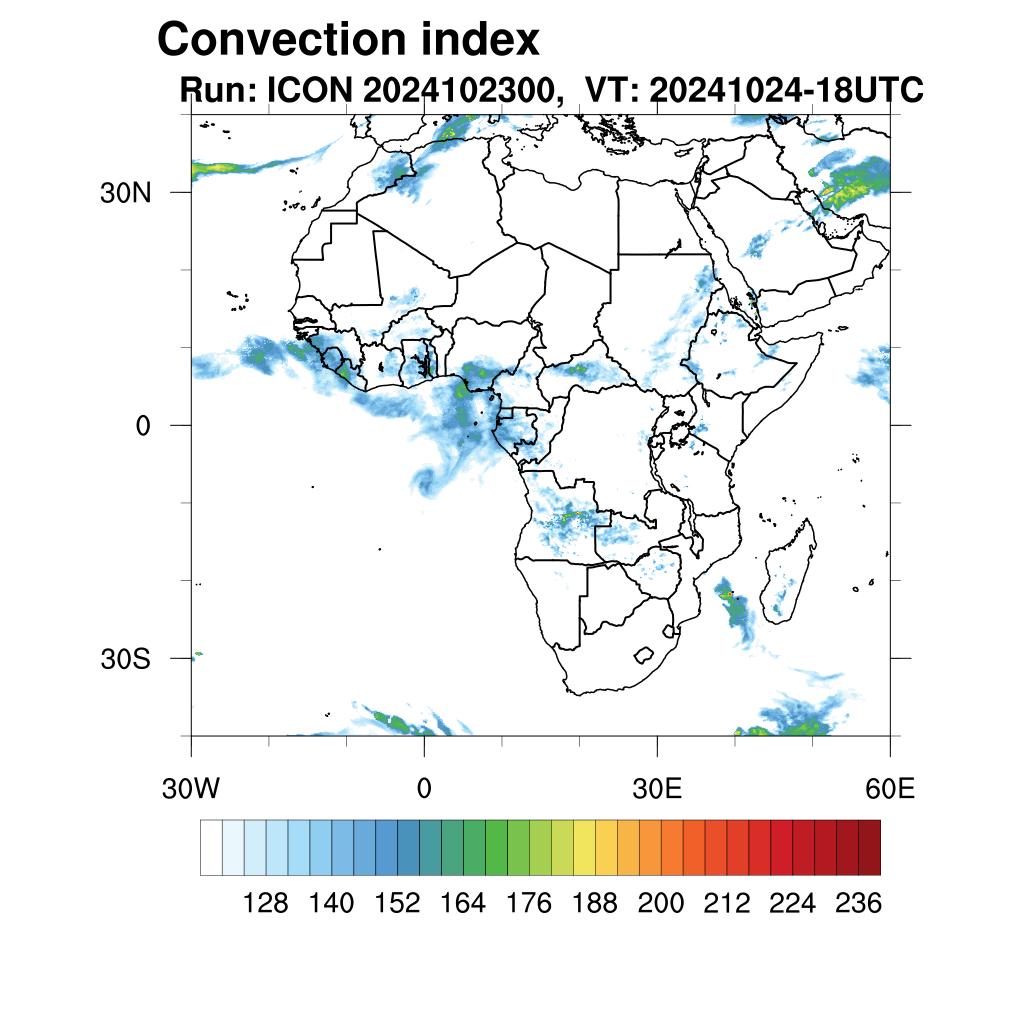 Convection index
Run: ICON 2024102300, VT: 20241024-18UTC

30N
0
30S

30W
0
30E
60E

128 140 152 164 176 188 200 212 224 236